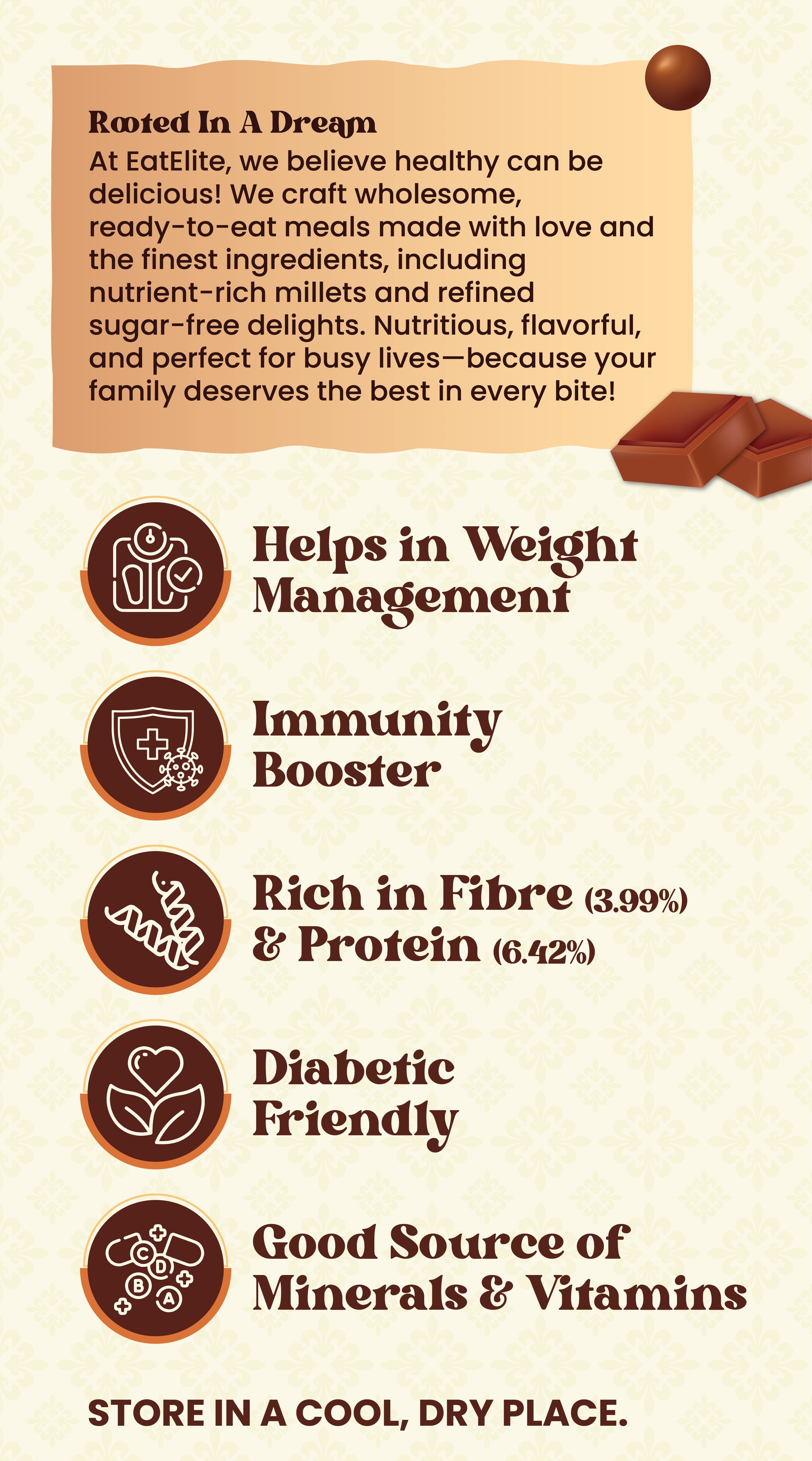 Rooted In A Dream
At EatElite, we believe healthy can be delicious! We craft wholesome, ready-to-eat meals made with love and the finest ingredients, including nutrient-rich millets and refined sugar-free delights. Nutritious, flavorful, and perfect for busy lives—because your family deserves the best in every bite!

Helps in Weight Management

Immunity Booster

Rich in Fibre (3.99%) & Protein (6.42%)

Diabetic Friendly

C D B A

Good Source of Minerals & Vitamins

STORE IN A COOL, DRY PLACE.